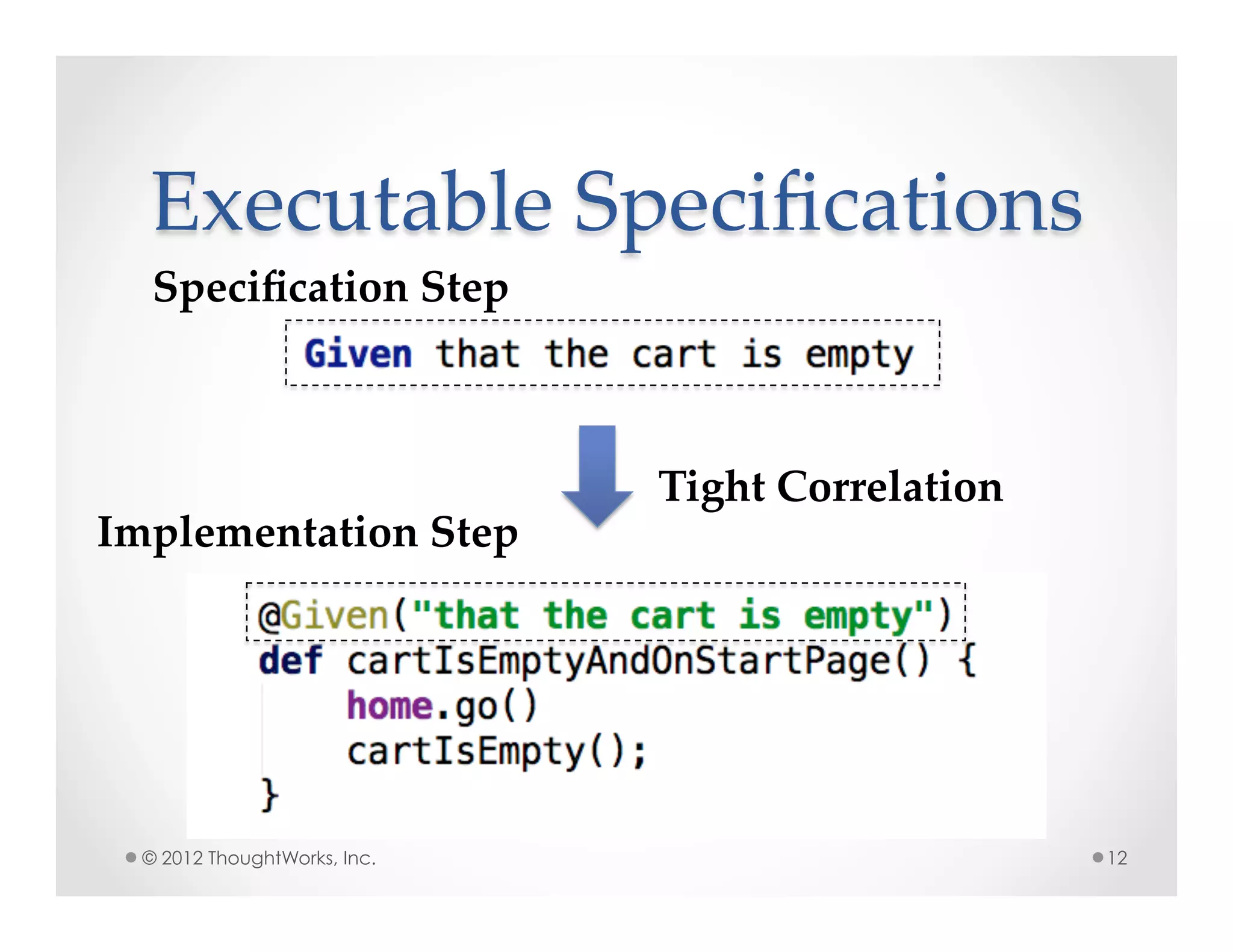 Executable Specifications

Specification Step

Given that the cart is empty

Tight Correlation

Implementation Step

@Given("that the cart is empty")
def cartIsEmptyAndOnStartPage() {
    home.go()
    cartIsEmpty();
}

© 2012 ThoughtWorks, Inc.

12